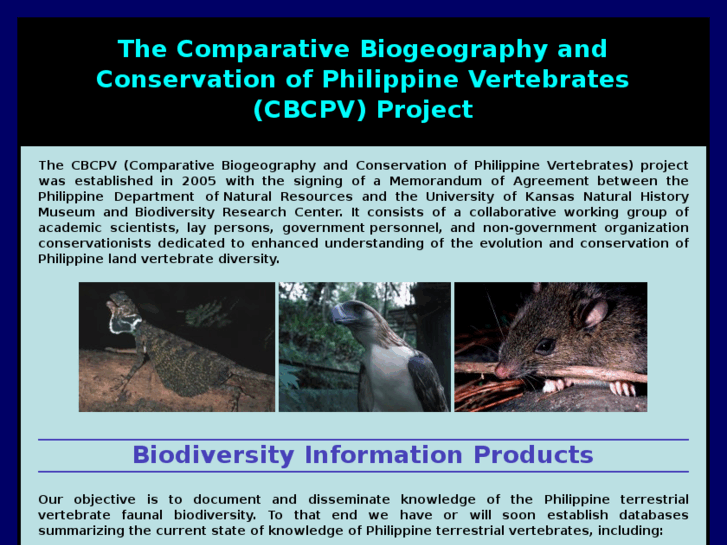 The Comparative Biogeography and Conservation of Philippine Vertebrates (CBCPV) Project

The CBCPV (Comparative Biogeography and Conservation of Philippine Vertebrates) project was established in 2005 with the signing of a Memorandum of Agreement between the Philippine Department of Natural Resources and the University of Kansas Natural History Museum and Biodiversity Research Center. It consists of a collaborative working group of academic scientists, lay persons, government personnel, and non-government organization conservationists dedicated to enhanced understanding of the evolution and conservation of Philippine land vertebrate diversity.

Biodiversity Information Products

Our objective is to document and disseminate knowledge of the Philippine terrestrial vertebrate faunal biodiversity. To that end we have or will soon establish databases summarizing the current state of knowledge of Philippine terrestrial vertebrates, including: